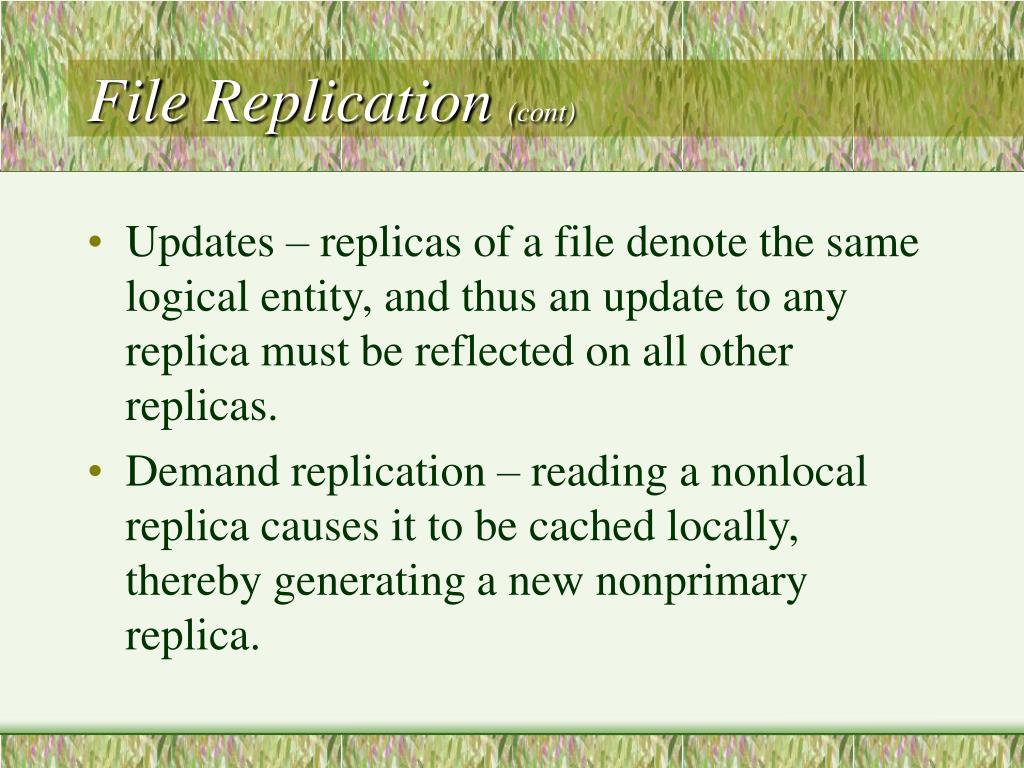 File Replication (cont)

• Updates – replicas of a file denote the same logical entity, and thus an update to any replica must be reflected on all other replicas.

• Demand replication – reading a nonlocal replica causes it to be cached locally, thereby generating a new nonprimary replica.